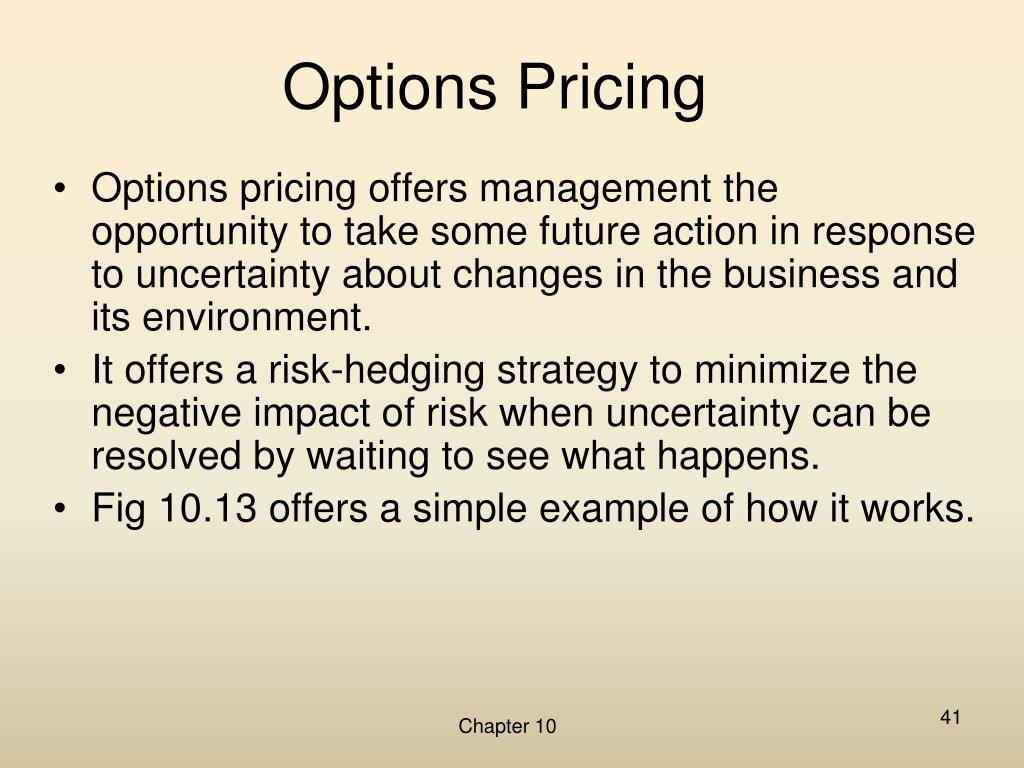 Options Pricing

• Options pricing offers management the opportunity to take some future action in response to uncertainty about changes in the business and its environment.
• It offers a risk-hedging strategy to minimize the negative impact of risk when uncertainty can be resolved by waiting to see what happens.
• Fig 10.13 offers a simple example of how it works.

Chapter 10

41